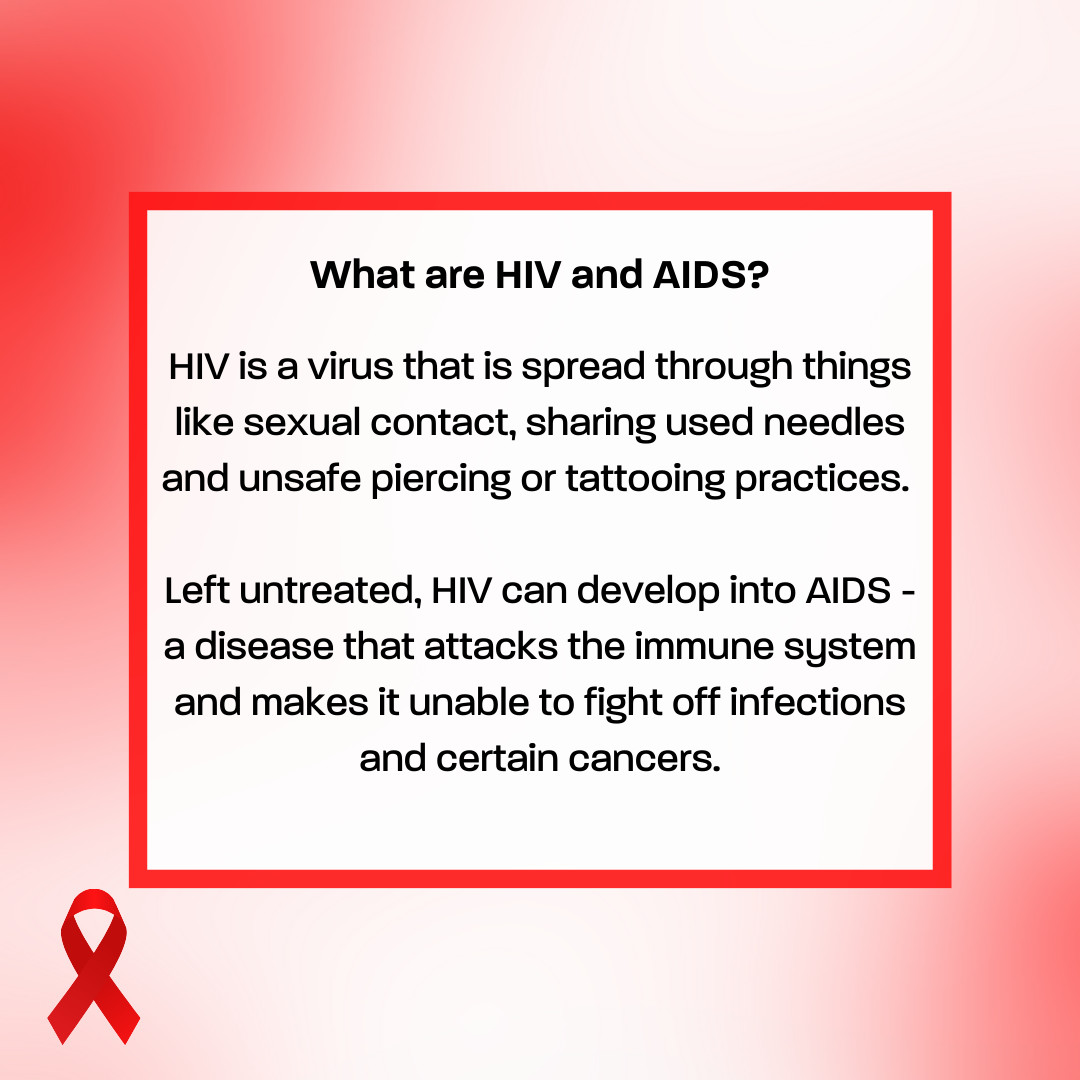 What are HIV and AIDS?

HIV is a virus that is spread through things like sexual contact, sharing used needles and unsafe piercing or tattooing practices.

Left untreated, HIV can develop into AIDS - a disease that attacks the immune system and makes it unable to fight off infections and certain cancers.